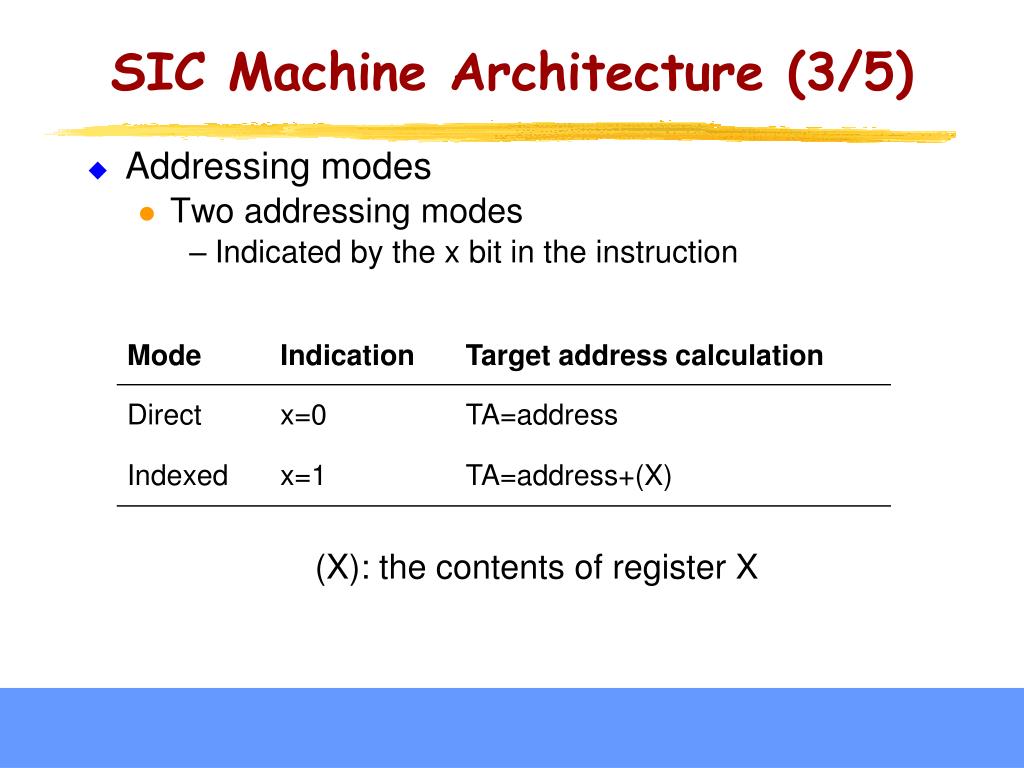 SIC Machine Architecture (3/5)

Addressing modes

Two addressing modes

– Indicated by the x bit in the instruction

| Mode | Indication | Target address calculation |
|---|---|---|
| Direct | x=0 | TA=address |
| Indexed | x=1 | TA=address+(X) |

(X): the contents of register X